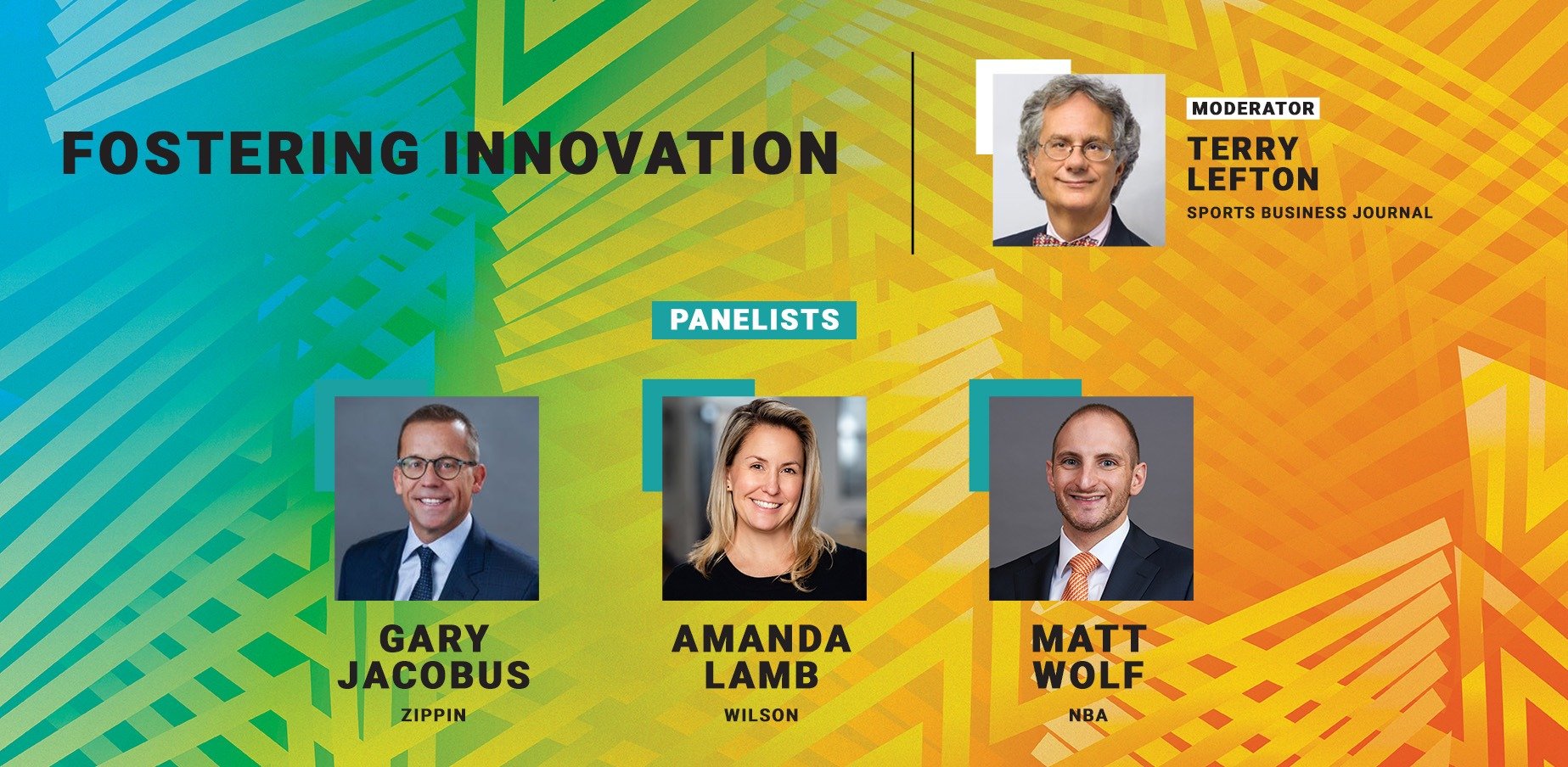 FOSTERING INNOVATION

MODERATOR
TERRY LEFTON
SPORTS BUSINESS JOURNAL

PANELISTS

GARY JACOBUS
ZIPPIN

AMANDA LAMB
WILSON

MATT WOLF
NBA